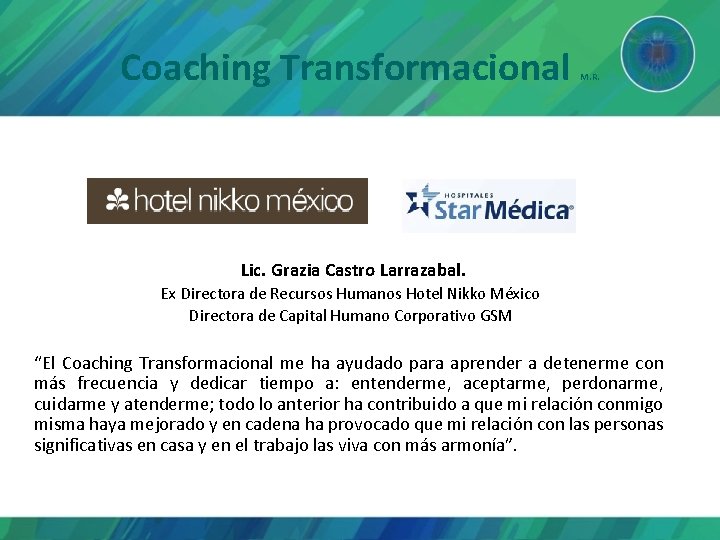 Coaching Transformacional M.R.

hotel nikko méxico

HOSPITALES Star Médica

Lic. Grazia Castro Larrazabal.
Ex Directora de Recursos Humanos Hotel Nikko México
Directora de Capital Humano Corporativo GSM

“El Coaching Transformacional me ha ayudado para aprender a detenerme con más frecuencia y dedicar tiempo a: entenderme, aceptarme, perdonarme, cuidarme y atenderme; todo lo anterior ha contribuido a que mi relación conmigo misma haya mejorado y en cadena ha provocado que mi relación con las personas significativas en casa y en el trabajo las viva con más armonía”.